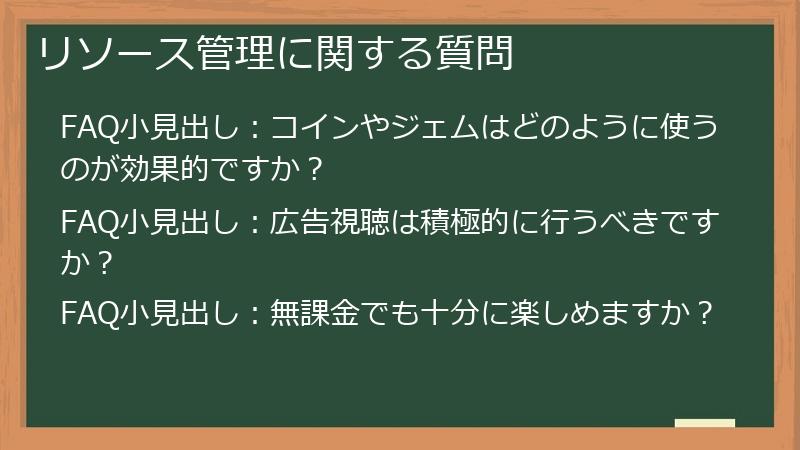 リソース管理に関する質問

FAQ小見出し：コインやジェムはどのように使うのが効果的ですか？

FAQ小見出し：広告視聴は積極的に行うべきですか？

FAQ小見出し：無課金でも十分に楽しめますか？